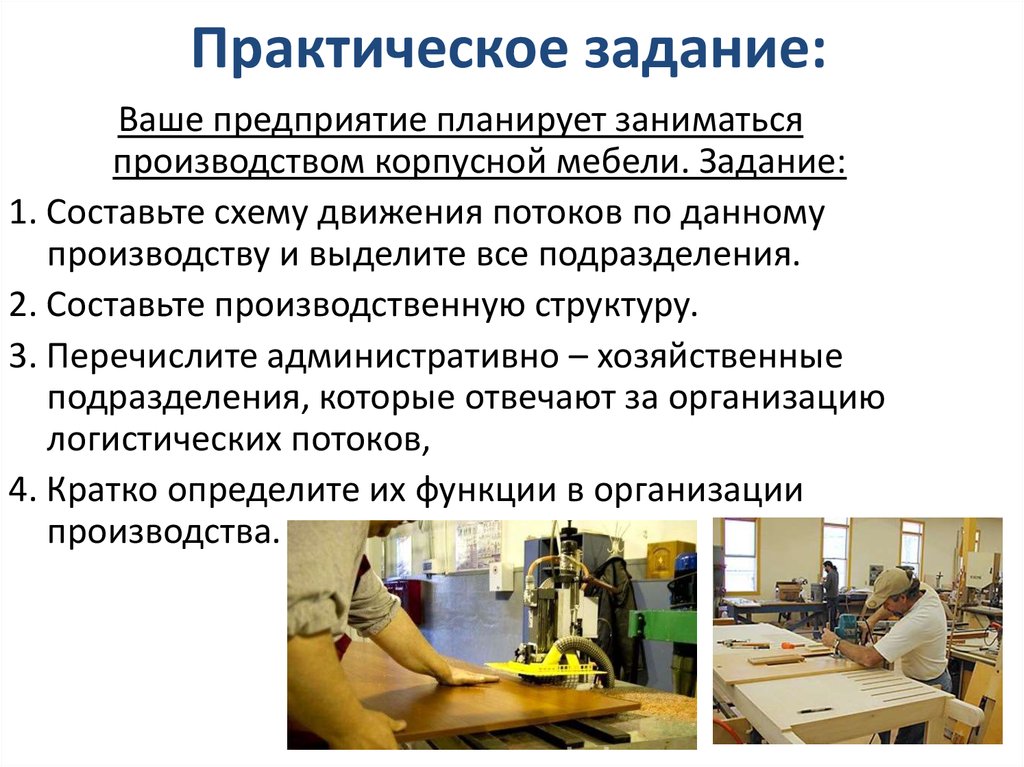 Практическое задание:

Ваше предприятие планирует заниматься производством корпусной мебели. Задание:

1. Составьте схему движения потоков по данному производству и выделите все подразделения.

2. Составьте производственную структуру.

3. Перечислите административно – хозяйственные подразделения, которые отвечают за организацию логистических потоков,

4. Кратко определите их функции в организации производства.